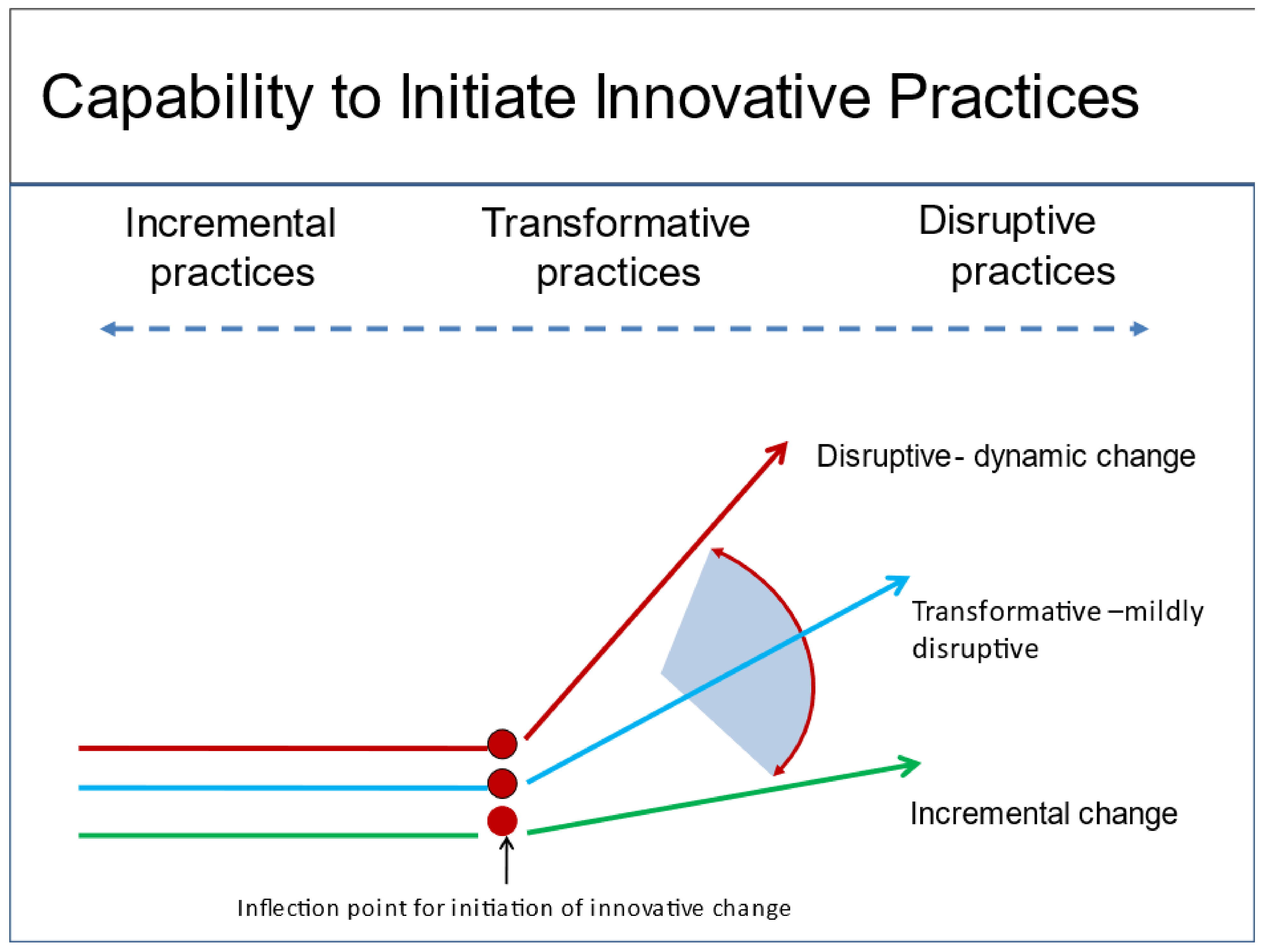 Capability to Initiate Innovative Practices

Incremental practices

Transformative practices

Disruptive practices

Disruptive- dynamic change

Transformative –mildly disruptive

Incremental change

Inflection point for initiation of innovative change